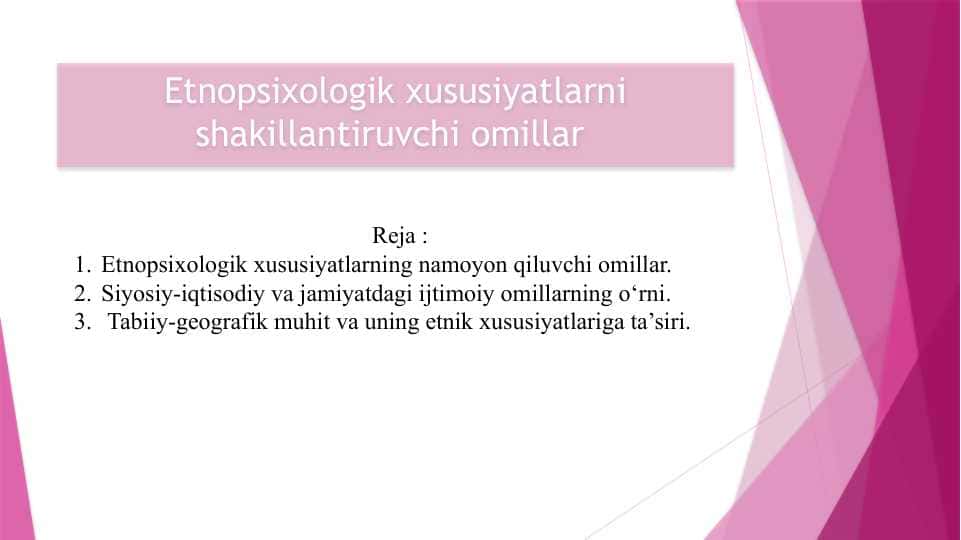 Etnopsixologik xususiyatlarni shakillantiruvchi omillar

Reja :
1. Etnopsixologik xususiyatlarning namoyon qiluvchi omillar.
2. Siyosiy-iqtisodiy va jamiyatdagi ijtimoiy omillarning o‘rni.
3. Tabiiy-geografik muhit va uning etnik xususiyatlariga ta’siri.